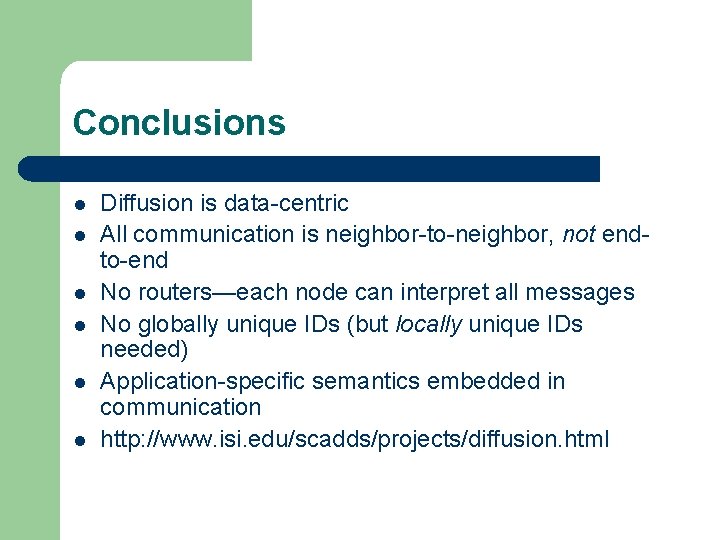 Conclusions

- Diffusion is data-centric
- All communication is neighbor-to-neighbor, not end-to-end
- No routers—each node can interpret all messages
- No globally unique IDs (but locally unique IDs needed)
- Application-specific semantics embedded in communication
- http://www.isi.edu/scadds/projects/diffusion.html